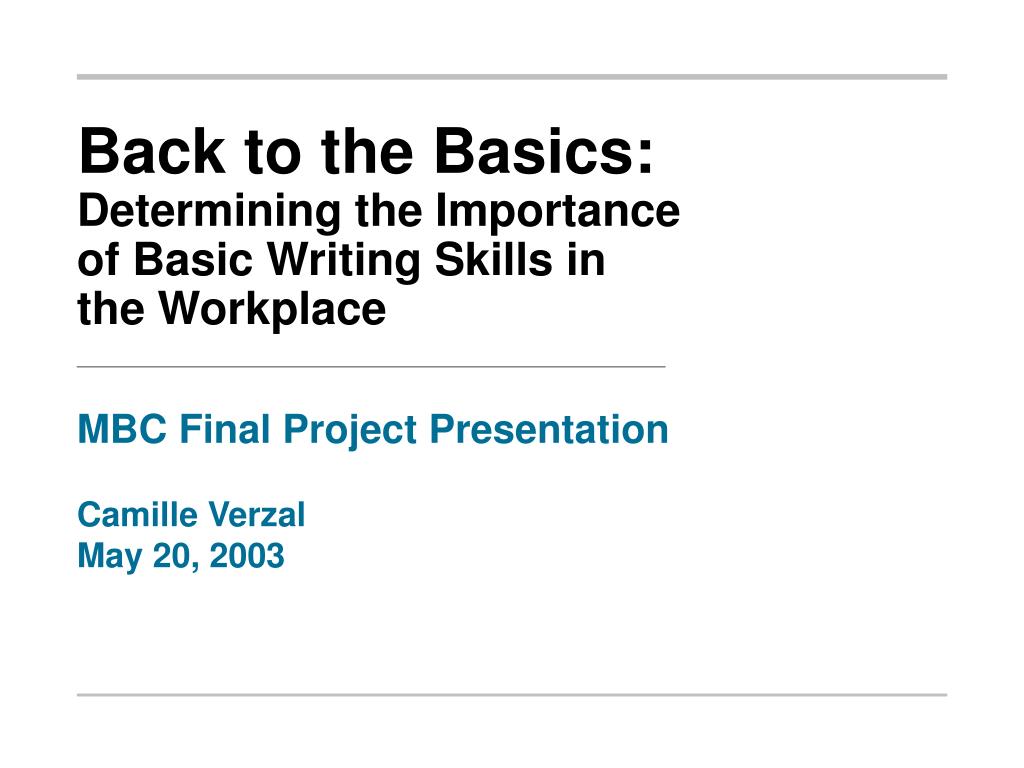 Back to the Basics:
Determining the Importance of Basic Writing Skills in the Workplace

MBC Final Project Presentation

Camille Verzal
May 20, 2003